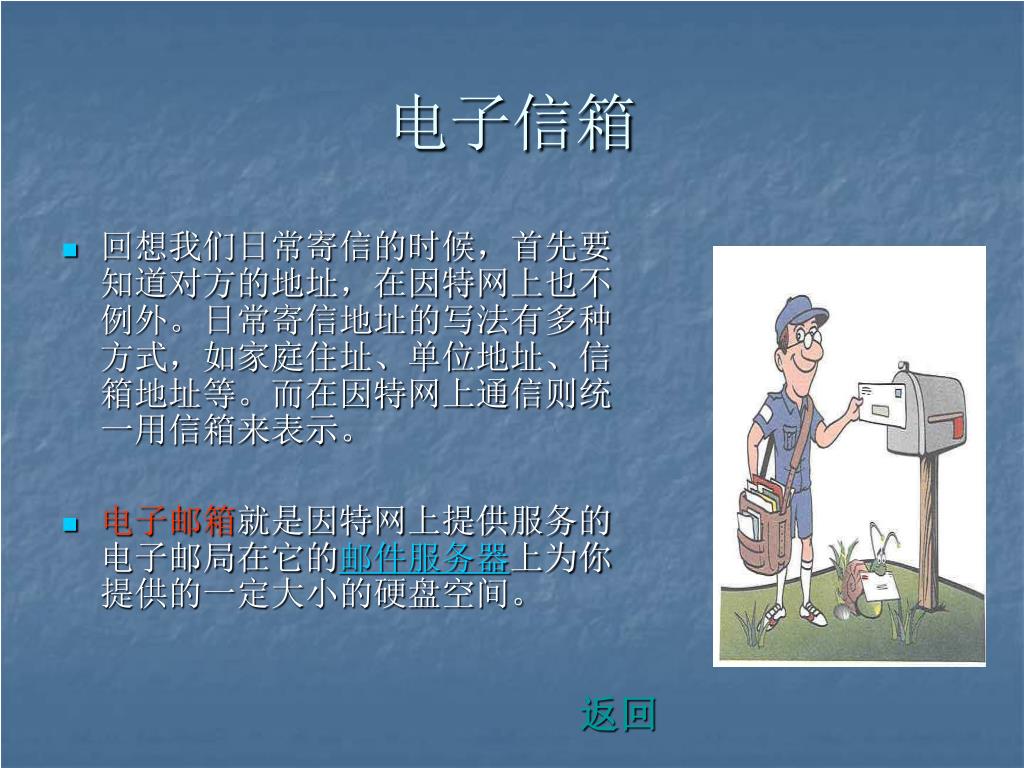 电子信箱

回想我们日常寄信的时候，首先要知道对方的地址，在因特网上也不例外。日常寄信地址的写法有多种方式，如家庭住址、单位地址、信箱地址等。而在因特网上通信则统一用信箱来表示。

电子邮箱就是因特网上提供服务的电子邮局在它的邮件服务器上为你提供的一定大小的硬盘空间。

返回